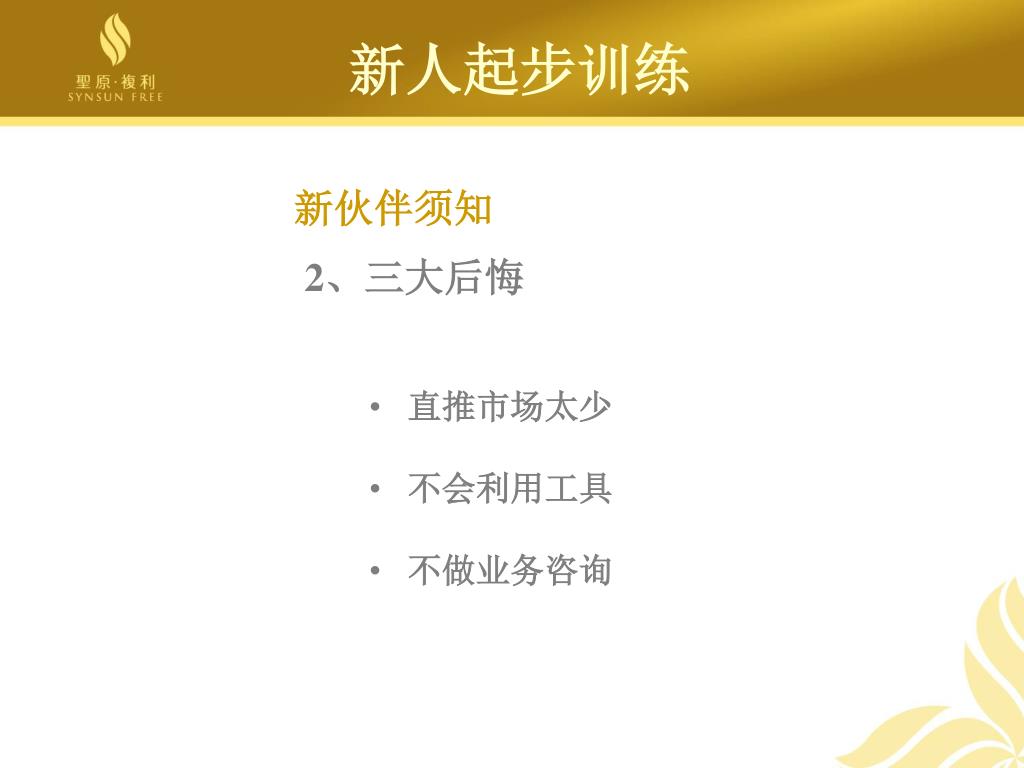 聖原·複利
SYNSUN FREE

新人起步训练

新伙伴须知

2、三大后悔

• 直推市场太少

• 不会利用工具

• 不做业务咨询